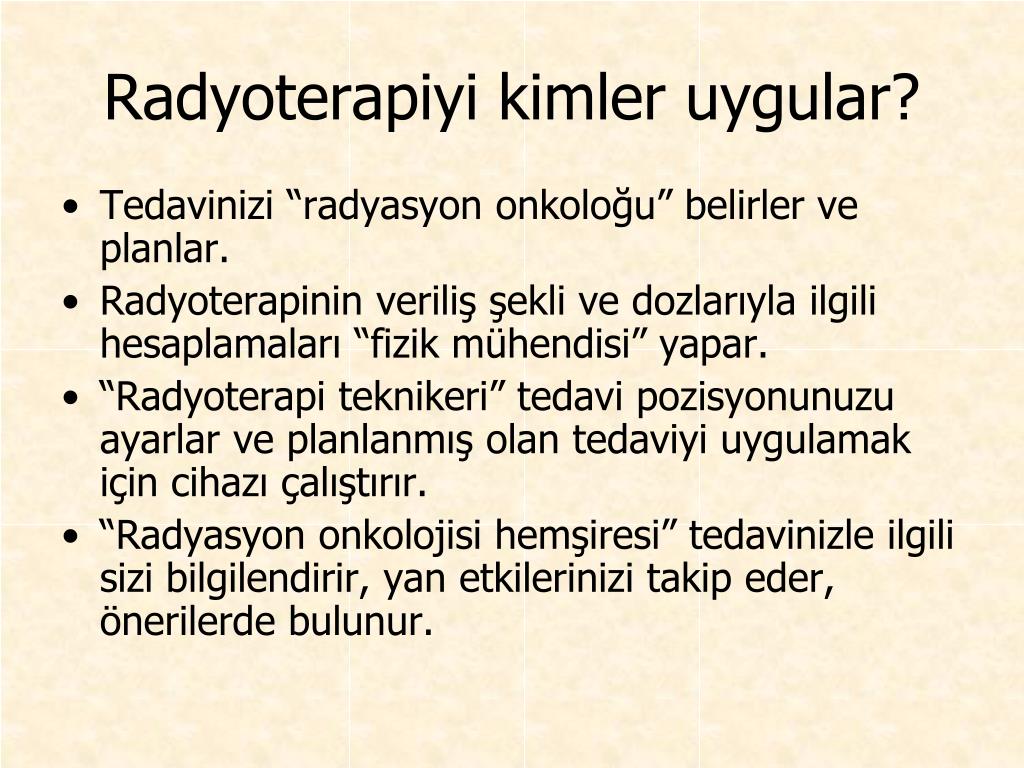 Radyoterapiyi kimler uygular?

• Tedavinizi “radyasyon onkoloğu” belirler ve planlar.
• Radyoterapinin veriliş şekli ve dozlarıyla ilgili hesaplamaları “fizik mühendisi” yapar.
• “Radyoterapi teknikeri” tedavi pozisyonunuzu ayarlar ve planlanmış olan tedaviyi uygulamak için cihazı çalıştırır.
• “Radyasyon onkolojisi hemşiresi” tedavinizle ilgili sizi bilgilendirir, yan etkilerinizi takip eder, önerilerde bulunur.